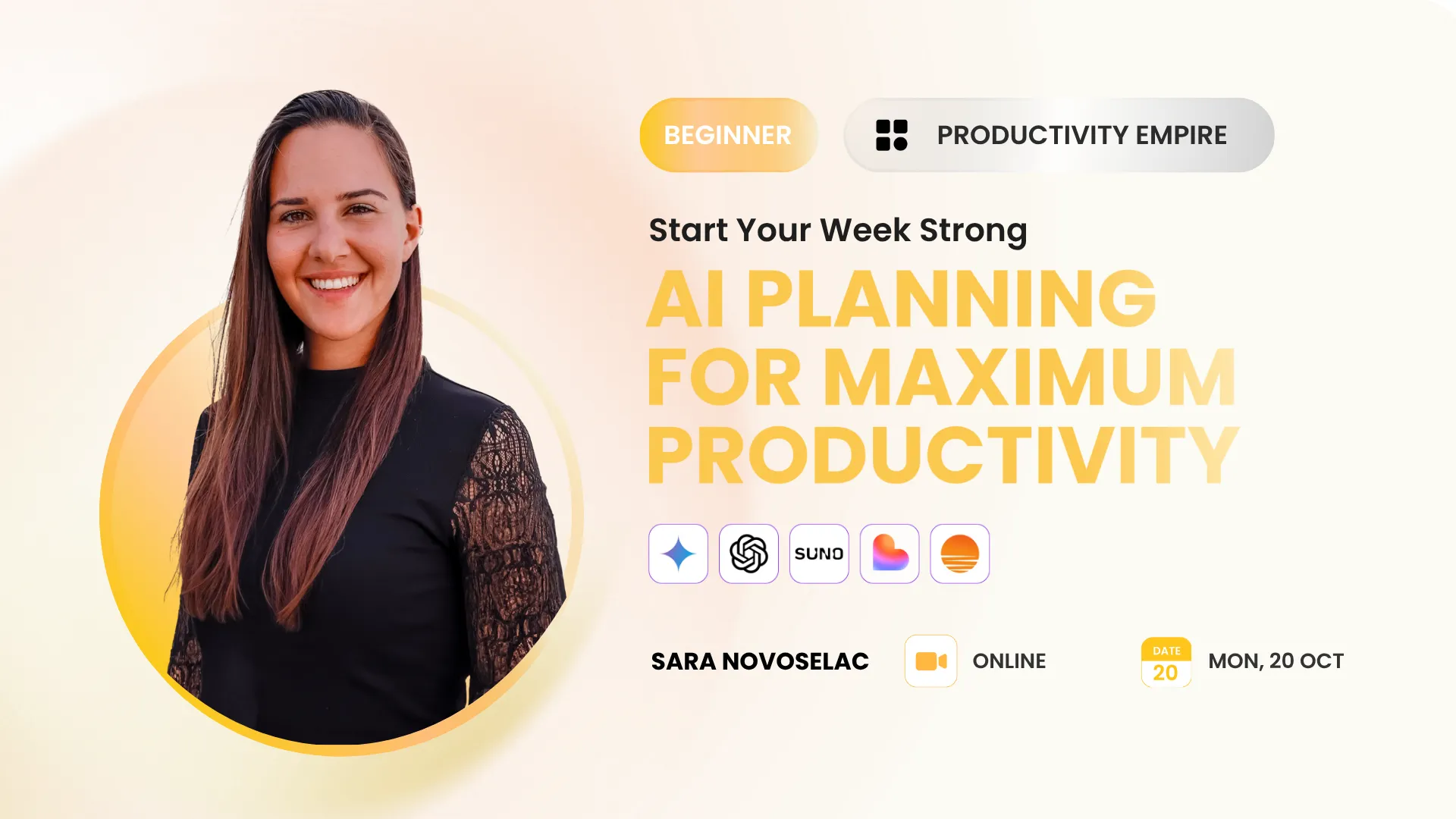 BEGINNER

PRODUCTIVITY EMPIRE

Start Your Week Strong

AI PLANNING FOR MAXIMUM PRODUCTIVITY

SUNO

SARA NOVOSELAC

ONLINE

DATE 20

MON, 20 OCT